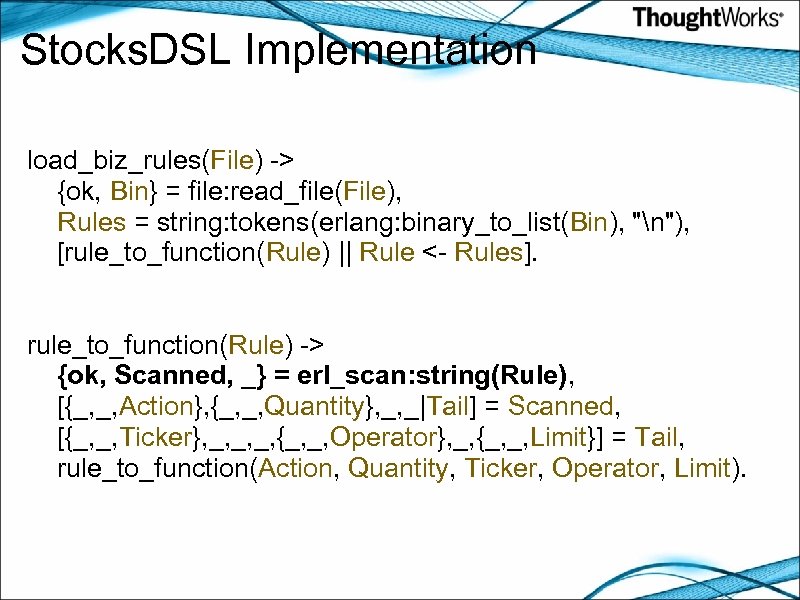 ThoughtWorks®

StocksDSL Implementation

load_biz_rules(File) ->
{ok, Bin} = file:read_file(File),
Rules = string:tokens(erlang:binary_to_list(Bin), "\n"),
[rule_to_function(Rule) || Rule <- Rules].

rule_to_function(Rule) ->
{ok, Scanned, _} = erl_scan:string(Rule),
[{_,_,Action},{_,_,Quantity},_,_|Tail] = Scanned,
[{_,_,Ticker},_,_,_,{_,_,Operator},_,{_,_,Limit}] = Tail,
rule_to_function(Action, Quantity, Ticker, Operator, Limit).